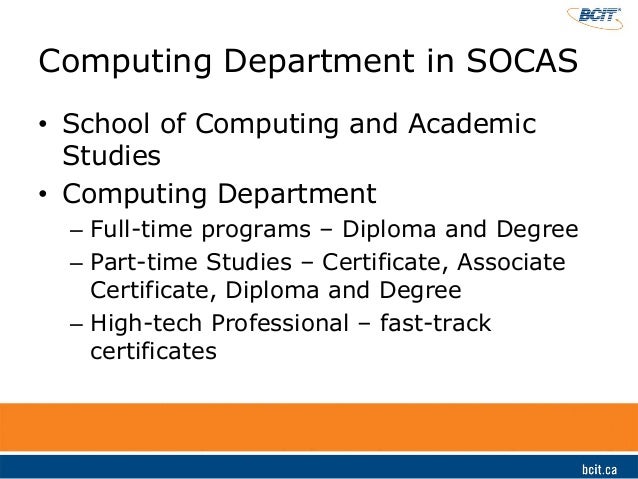 BCIT

Computing Department in SOCAS

• School of Computing and Academic Studies
• Computing Department
– Full-time programs – Diploma and Degree
– Part-time Studies – Certificate, Associate Certificate, Diploma and Degree
– High-tech Professional – fast-track certificates

bcit.ca